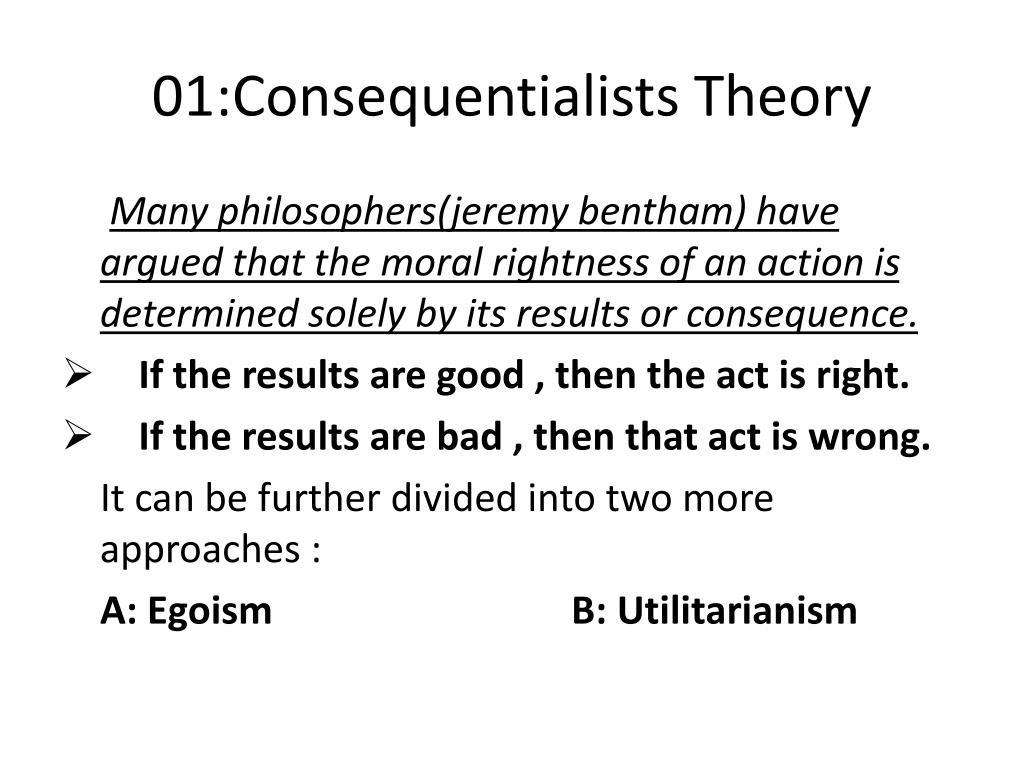 01:Consequentialists Theory

Many philosophers(jeremy bentham) have argued that the moral rightness of an action is determined solely by its results or consequence.

➢ If the results are good , then the act is right.

➢ If the results are bad , then that act is wrong.

It can be further divided into two more approaches :

A: Egoism B: Utilitarianism